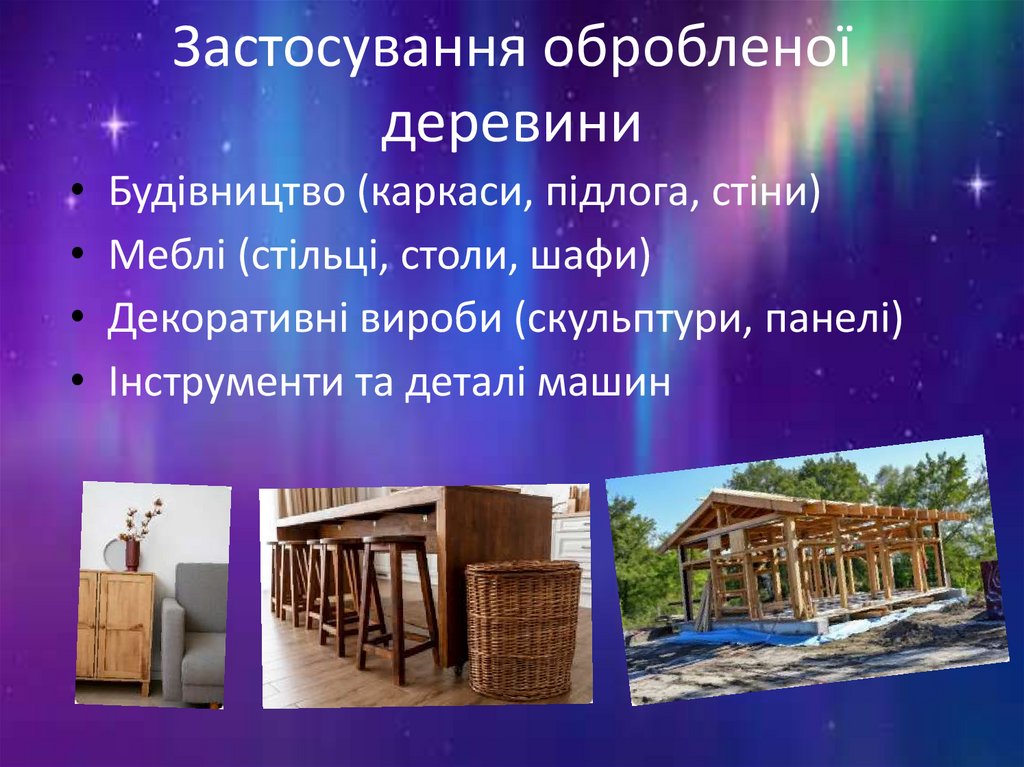 Застосування обробленої деревини

• Будівництво (каркаси, підлога, стіни)
• Меблі (стільці, столи, шафи)
• Декоративні вироби (скульптури, панелі)
• Інструменти та деталі машин